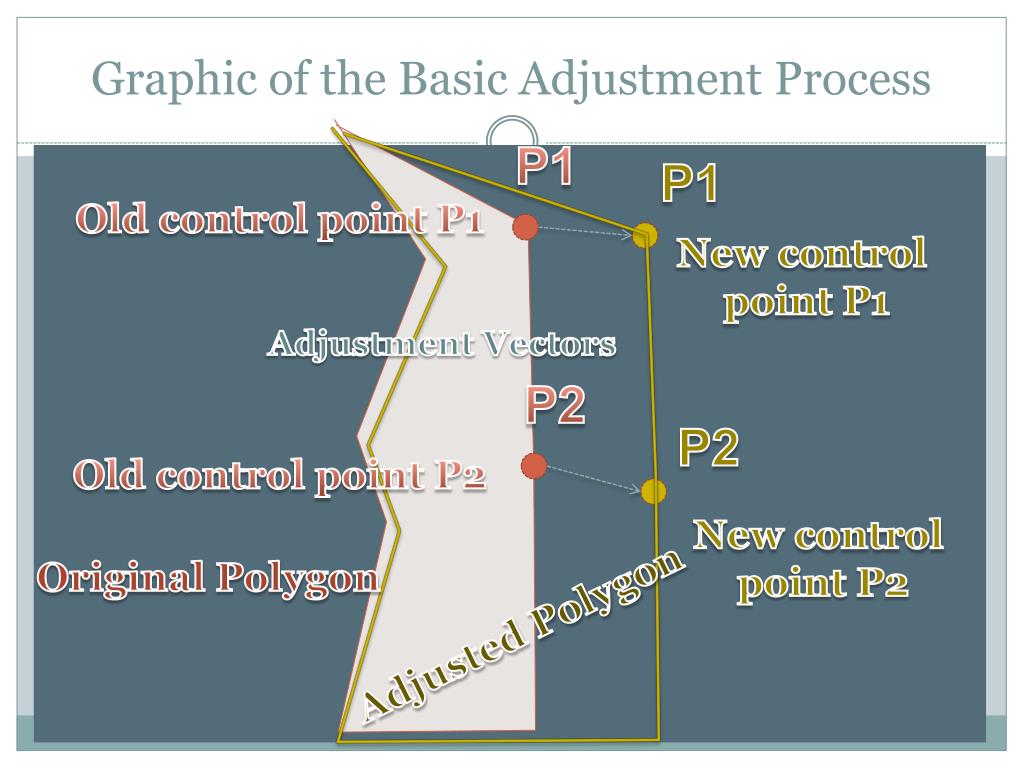 Graphic of the Basic Adjustment Process

P1

P1

Old control point P1

New control point P1

Adjustment Vectors

P2

P2

Old control point P2

New control point P2

Original Polygon

Adjusted Polygon